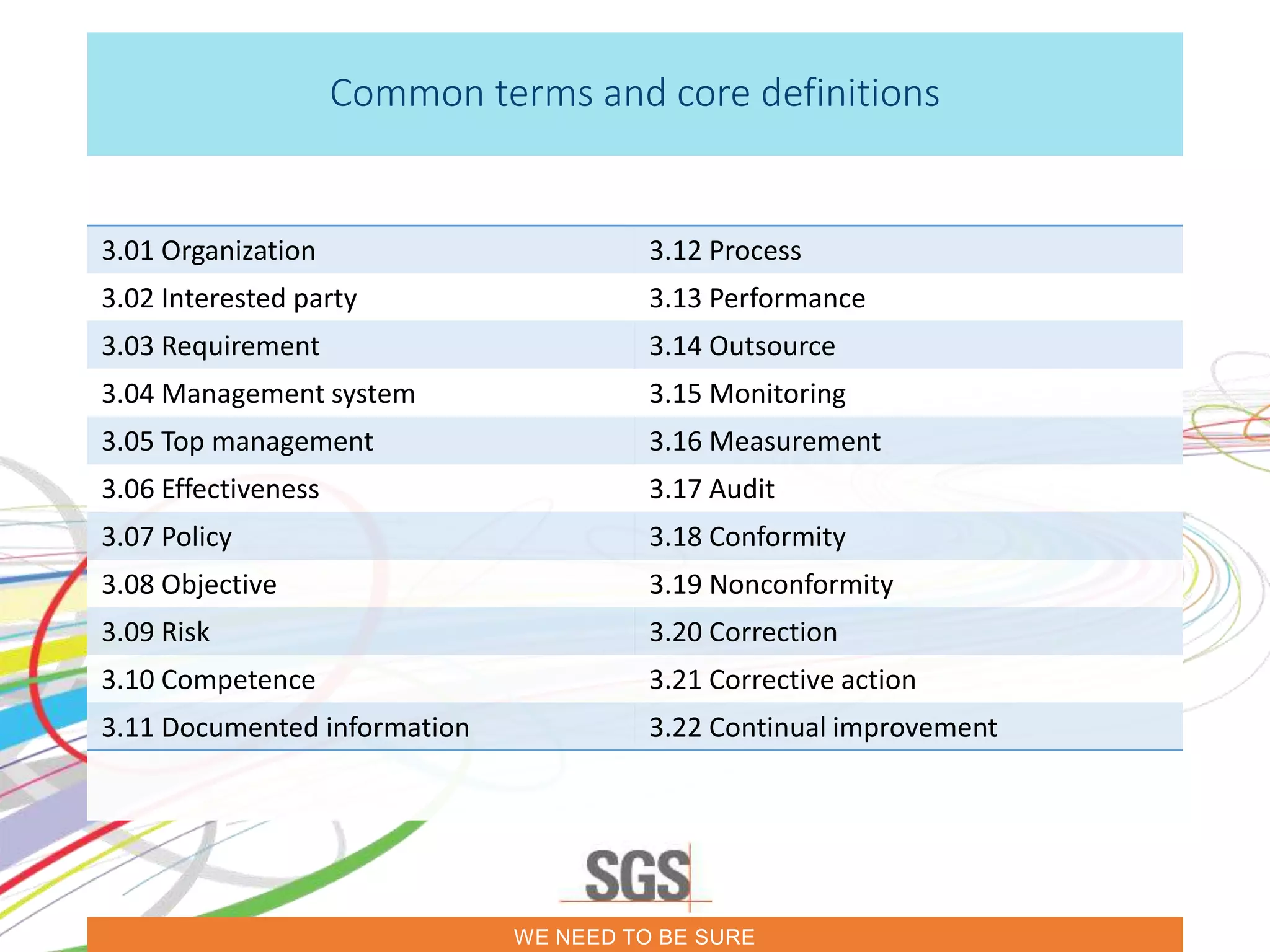 Common terms and core definitions

| 3.01 Organization | 3.12 Process |
|---|---|
| 3.02 Interested party | 3.13 Performance |
| 3.03 Requirement | 3.14 Outsource |
| 3.04 Management system | 3.15 Monitoring |
| 3.05 Top management | 3.16 Measurement |
| 3.06 Effectiveness | 3.17 Audit |
| 3.07 Policy | 3.18 Conformity |
| 3.08 Objective | 3.19 Nonconformity |
| 3.09 Risk | 3.20 Correction |
| 3.10 Competence | 3.21 Corrective action |
| 3.11 Documented information | 3.22 Continual improvement |

SGS

WE NEED TO BE SURE